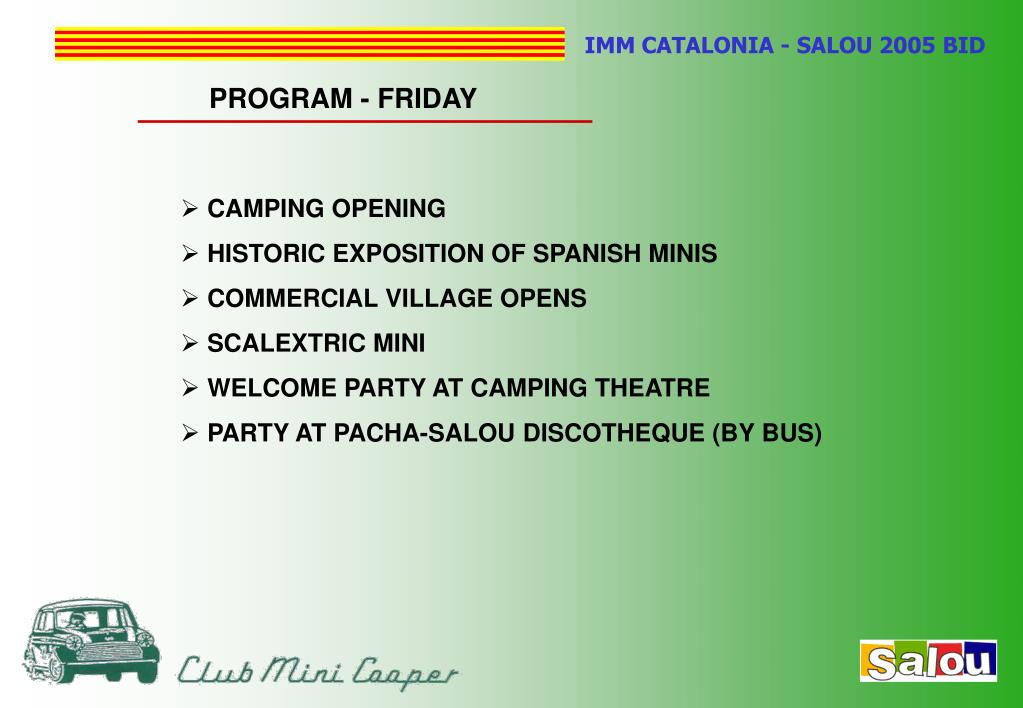 IMM CATALONIA - SALOU 2005 BID

PROGRAM - FRIDAY

➢ CAMPING OPENING
➢ HISTORIC EXPOSITION OF SPANISH MINIS
➢ COMMERCIAL VILLAGE OPENS
➢ SCALEXTRIC MINI
➢ WELCOME PARTY AT CAMPING THEATRE
➢ PARTY AT PACHA-SALOU DISCOTHEQUE (BY BUS)

Club Mini Cooper

Salou